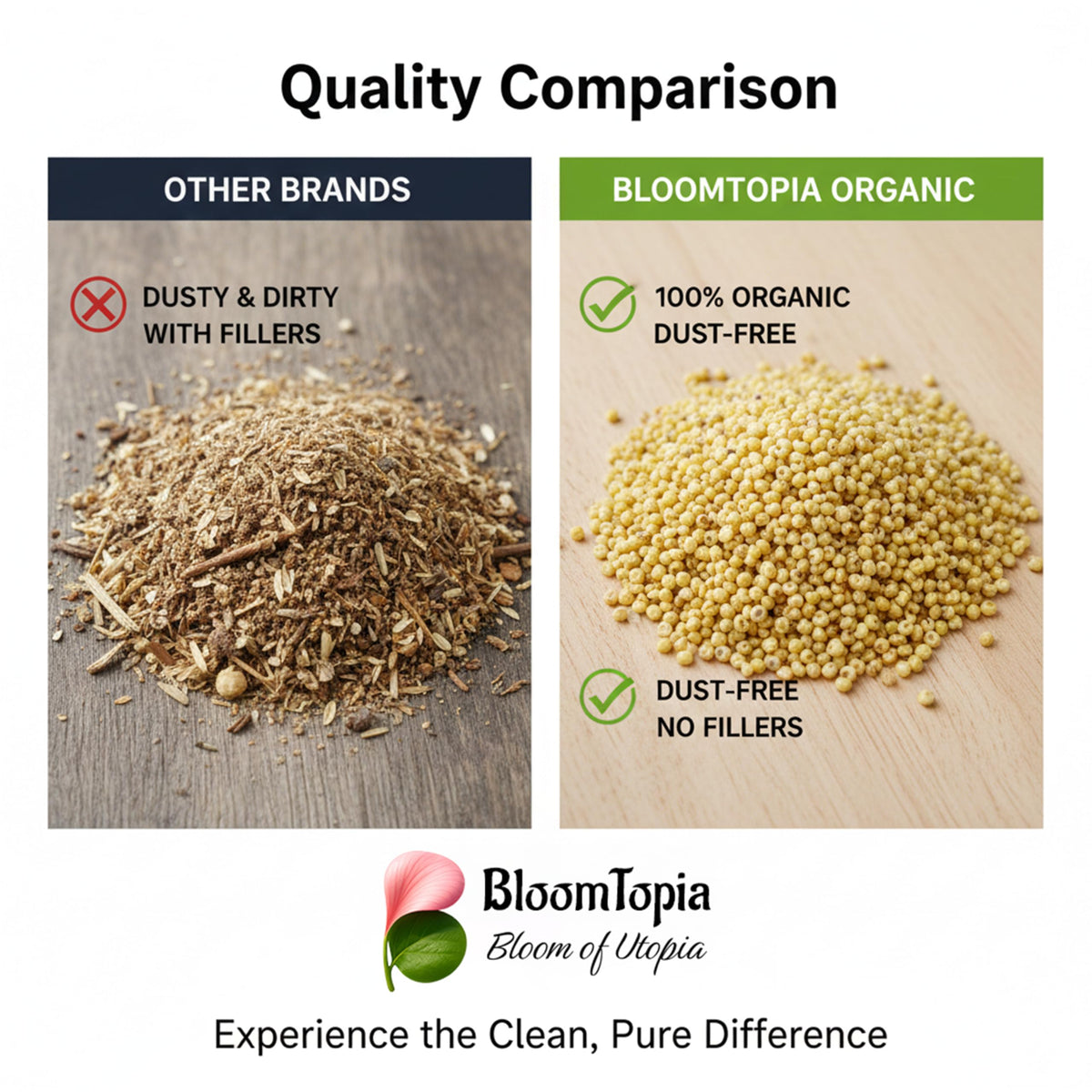 Quality Comparison

OTHER BRANDS

DUSTY & DIRTY
WITH FILLERS

BLOOMTOPIA ORGANIC

100% ORGANIC
DUST-FREE

DUST-FREE
NO FILLERS

BloomTopia
Bloom of Utopia

Experience the Clean, Pure Difference